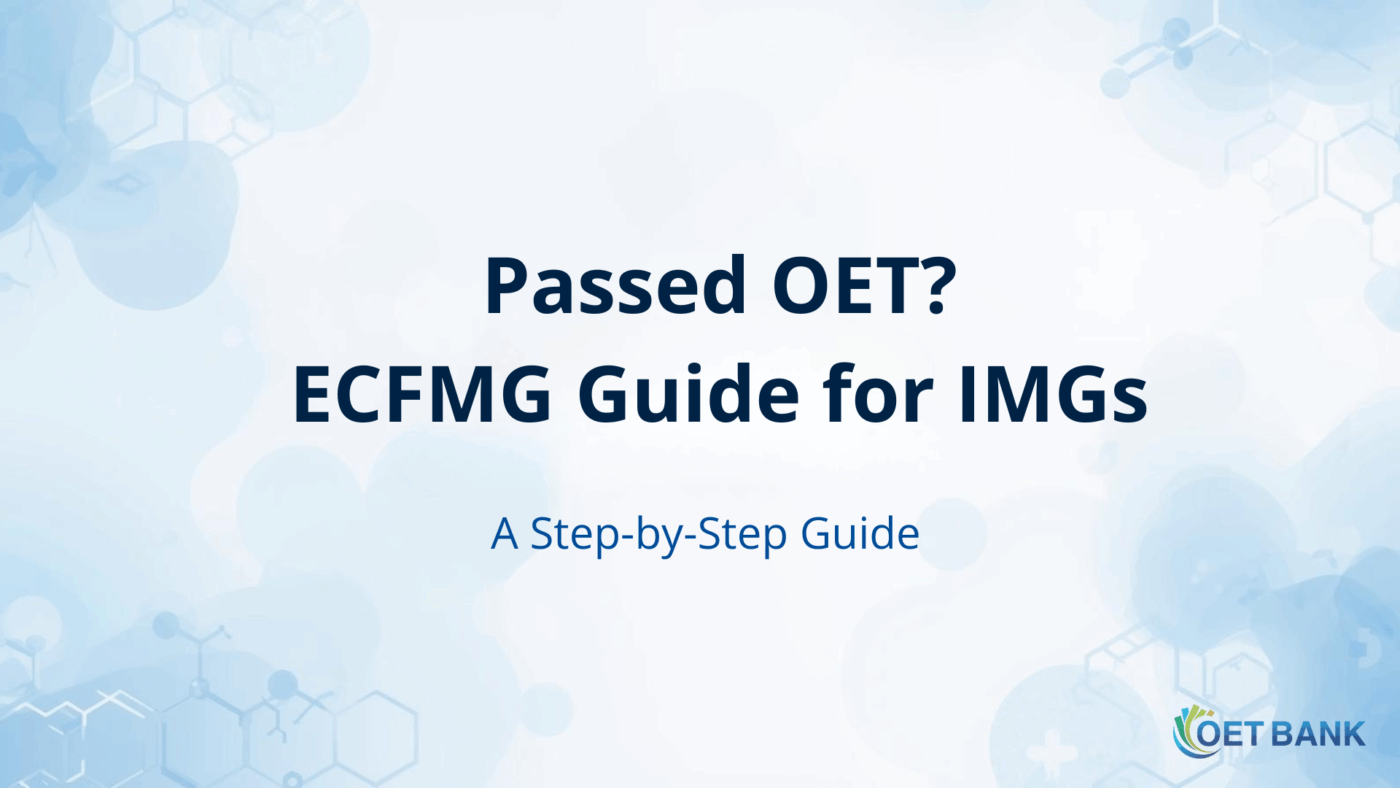 Passed OET?
ECFMG Guide for IMGs

A Step-by-Step Guide

OET BANK